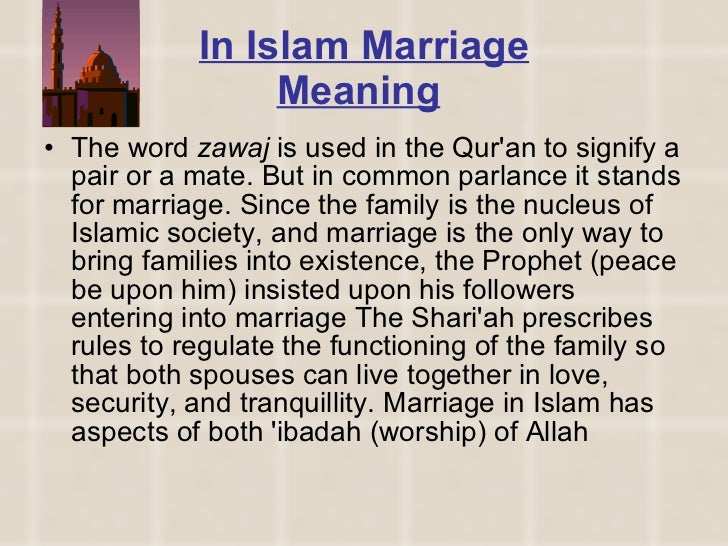 In Islam Marriage Meaning

• The word zawaj is used in the Qur'an to signify a pair or a mate. But in common parlance it stands for marriage. Since the family is the nucleus of Islamic society, and marriage is the only way to bring families into existence, the Prophet (peace be upon him) insisted upon his followers entering into marriage The Shari'ah prescribes rules to regulate the functioning of the family so that both spouses can live together in love, security, and tranquillity. Marriage in Islam has aspects of both 'ibadah (worship) of Allah